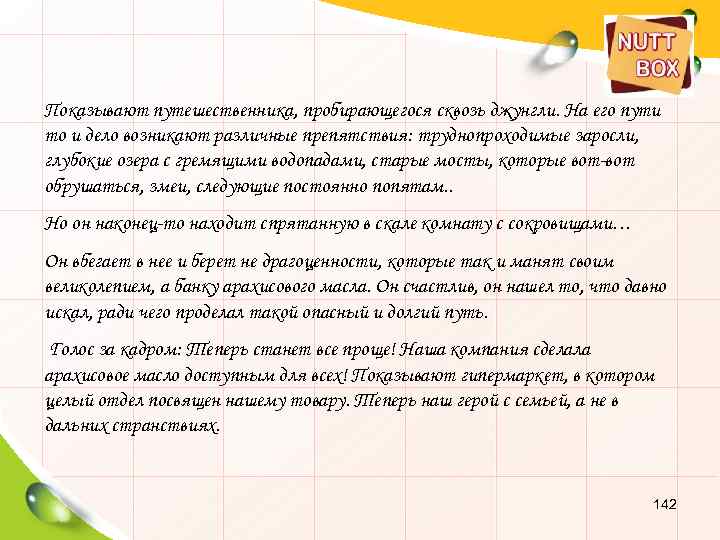 NUTT BOX

Показывают путешественника, пробирающегося сквозь джунгли. На его пути то и дело возникают различные препятствия: труднопроходимые заросли, глубокие озера с гремящими водопадами, старые мосты, которые вот-вот обрушаться, змеи, следующие постоянно попятам..

Но он наконец-то находит спрятанную в скале комнату с сокровищами…

Он вбегает в нее и берет не драгоценности, которые так и манят своим великолепием, а банку арахисового масла. Он счастлив, он нашел то, что давно искал, ради чего проделал такой опасный и долгий путь.

Голос за кадром: Теперь станет все проще! Наша компания сделала арахисовое масло доступным для всех! Показывают гипермаркет, в котором целый отдел посвящен нашему товару. Теперь наш герой с семьей, а не в дальних странствиях.

142